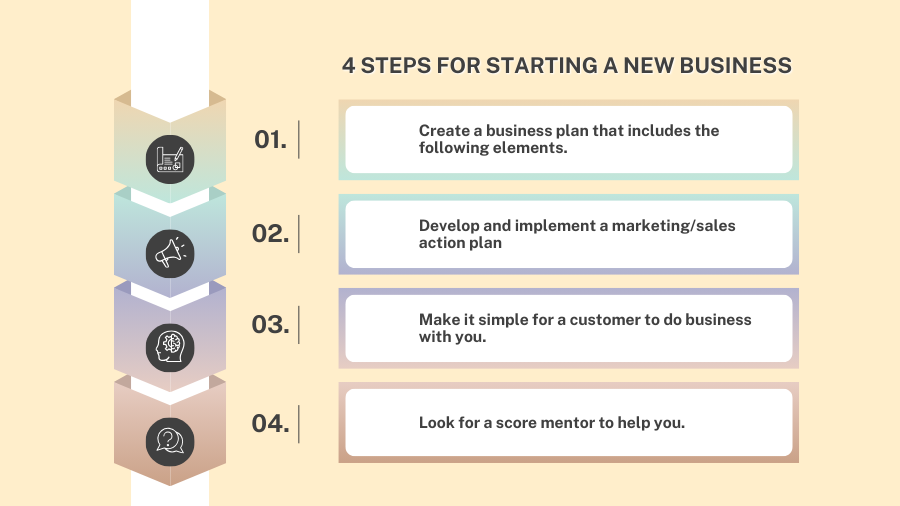 4 STEPS FOR STARTING A NEW BUSINESS

01.

Create a business plan that includes the following elements.

02.

Develop and implement a marketing/sales action plan

03.

Make it simple for a customer to do business with you.

04.

Look for a score mentor to help you.